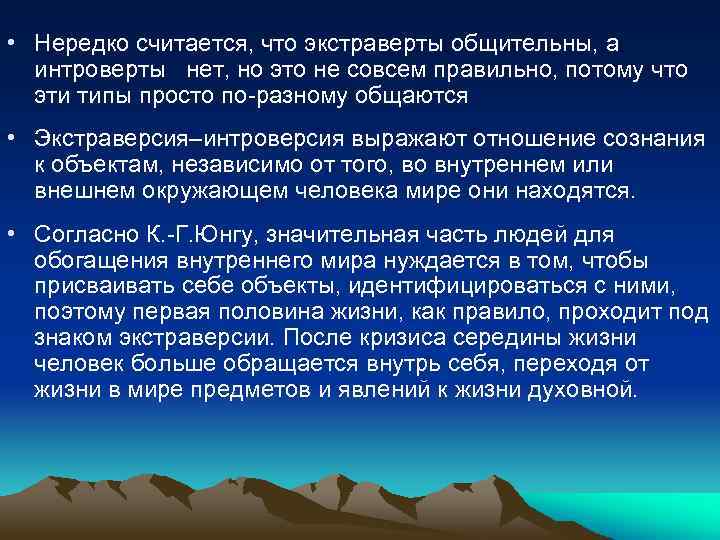 • Нередко считается, что экстраверты общительны, а интроверты нет, но это не совсем правильно, потому что эти типы просто по-разному общаются

• Экстраверсия–интроверсия выражают отношение сознания к объектам, независимо от того, во внутреннем или внешнем окружающем человека мире они находятся.

• Согласно К.-Г.Юнгу, значительная часть людей для обогащения внутреннего мира нуждается в том, чтобы присваивать себе объекты, идентифицироваться с ними, поэтому первая половина жизни, как правило, проходит под знаком экстраверсии. После кризиса середины жизни человек больше обращается внутрь себя, переходя от жизни в мире предметов и явлений к жизни духовной.